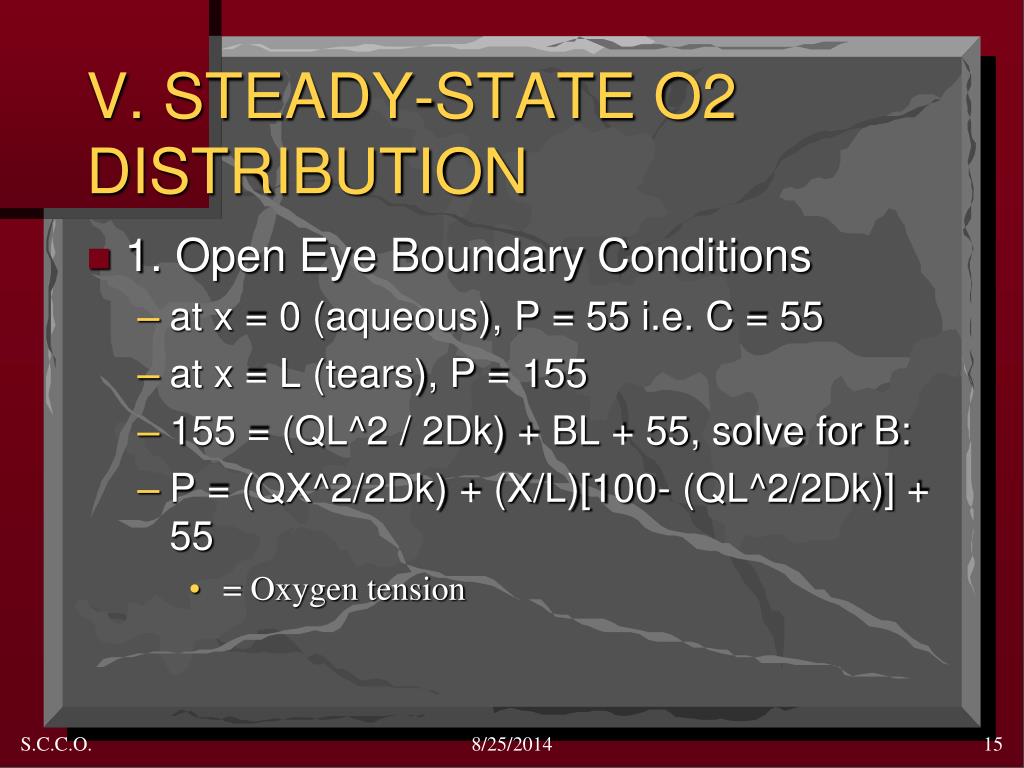 V. STEADY-STATE O2 DISTRIBUTION

1. Open Eye Boundary Conditions
– at x = 0 (aqueous), P = 55 i.e. C = 55
– at x = L (tears), P = 155
– 155 = (QL^2 / 2Dk) + BL + 55, solve for B:
– P = (QX^2/2Dk) + (X/L)[100- (QL^2/2Dk)] + 55
• = Oxygen tension

S.C.C.O.
8/25/2014
15